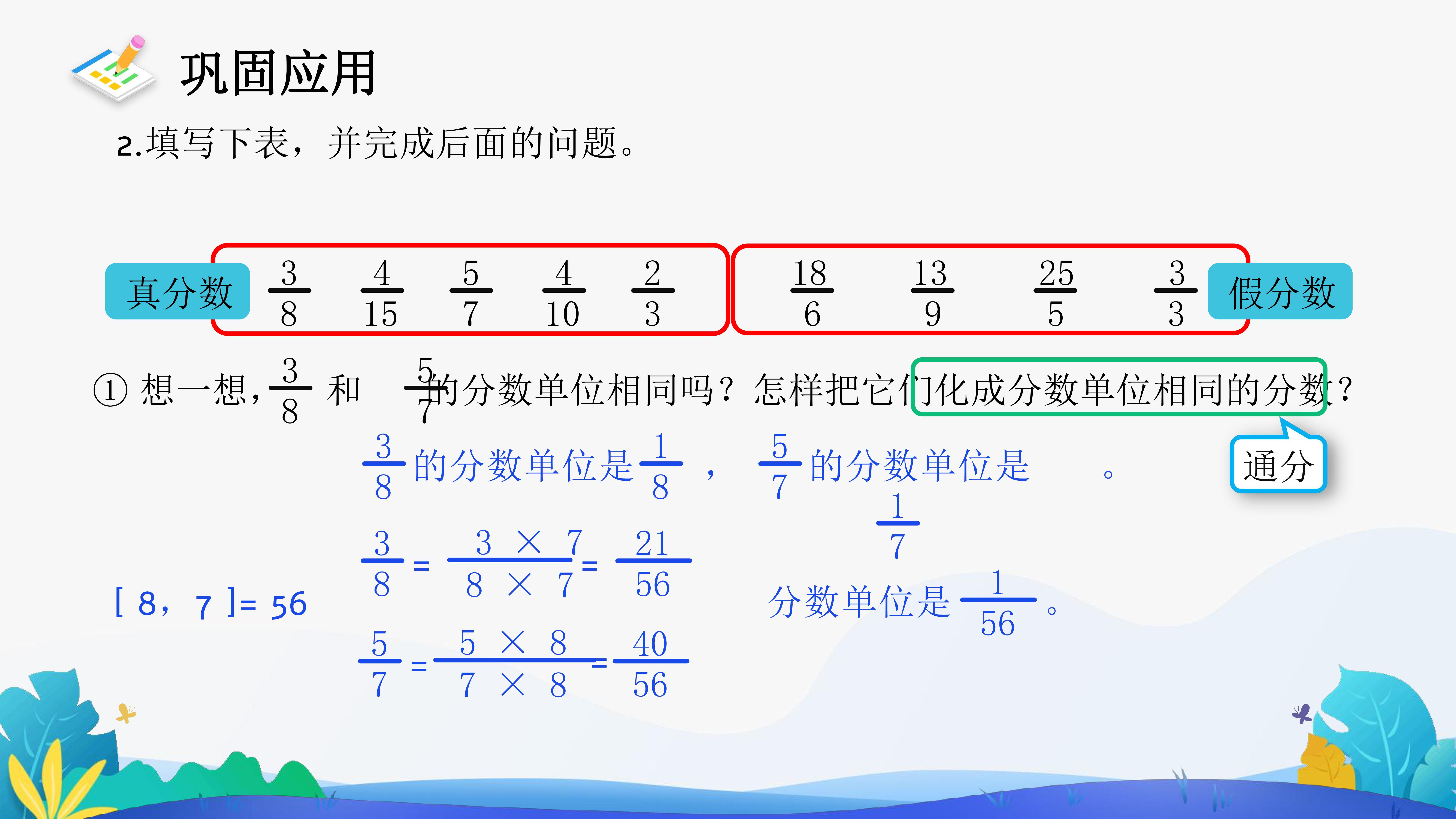 巩固应用

2.填写下表，并完成后面的问题。

真分数 $\frac{3}{8}$ $\frac{4}{15}$ $\frac{5}{7}$ $\frac{4}{10}$ $\frac{2}{3}$

$\frac{18}{6}$ $\frac{13}{9}$ $\frac{25}{5}$ $\frac{3}{3}$ 假分数

① 想一想，$\frac{3}{8}$ 和 $\frac{5}{7}$ 的分数单位相同吗？怎样把它们化成分数单位相同的分数？

通分

$\frac{3}{8}$ 的分数单位是 $\frac{1}{8}$ ， $\frac{5}{7}$ 的分数单位是 $\frac{1}{7}$ 。

[ 8，7 ]= 56

$\frac{3}{8} = \frac{3 \times 7}{8 \times 7} = \frac{21}{56}$

$\frac{5}{7} = \frac{5 \times 8}{7 \times 8} = \frac{40}{56}$

分数单位是 $\frac{1}{56}$ 。